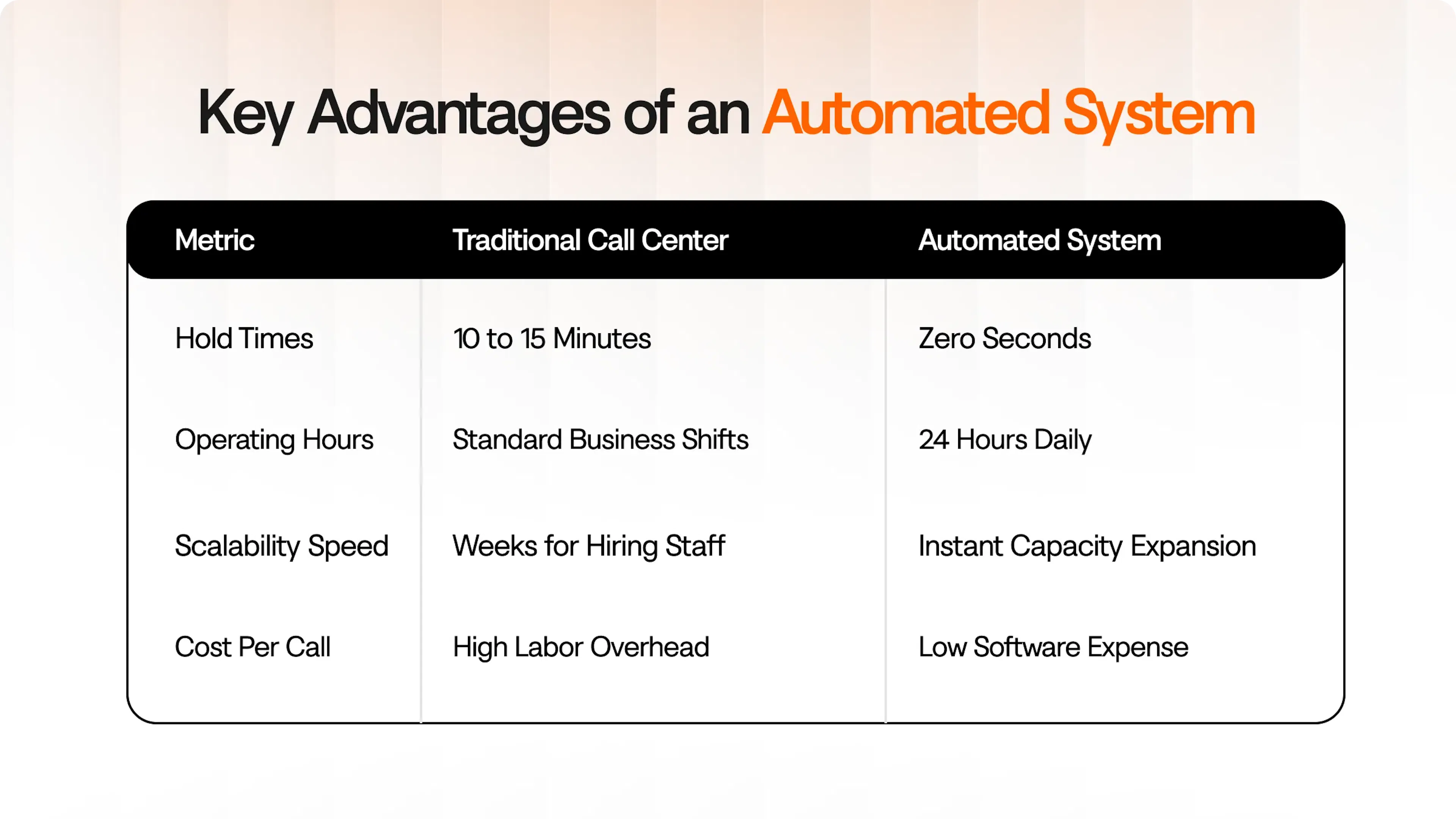 Key Advantages of an Automated System

| Metric | Traditional Call Center | Automated System |
|---|---|---|
| Hold Times | 10 to 15 Minutes | Zero Seconds |
| Operating Hours | Standard Business Shifts | 24 Hours Daily |
| Scalability Speed | Weeks for Hiring Staff | Instant Capacity Expansion |
| Cost Per Call | High Labor Overhead | Low Software Expense |